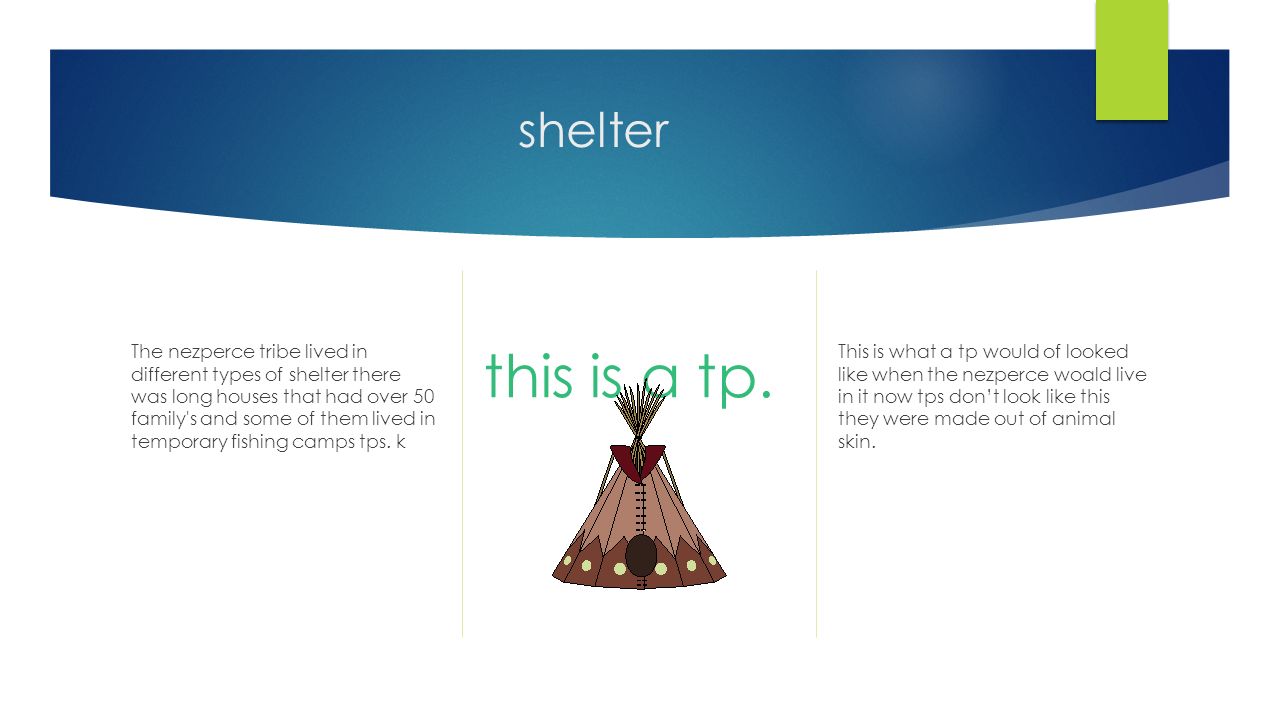 shelter

The nezperce tribe lived in different types of shelter there was long houses that had over 50 family's and some of them lived in temporary fishing camps tps. k

this is a tp.

This is what a tp would of looked like when the nezperce woald live in it now tps don't look like this they were made out of animal skin.